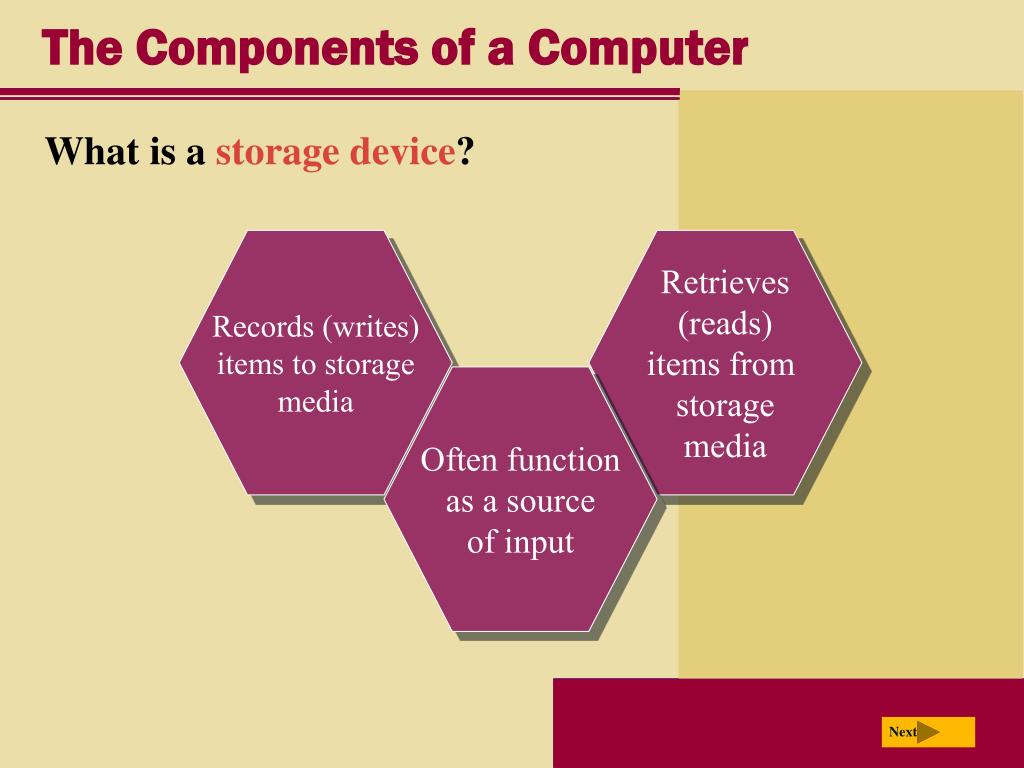 The Components of a Computer

What is a storage device?

Records (writes) items to storage media

Often function as a source of input

Retrieves (reads) items from storage media

Next